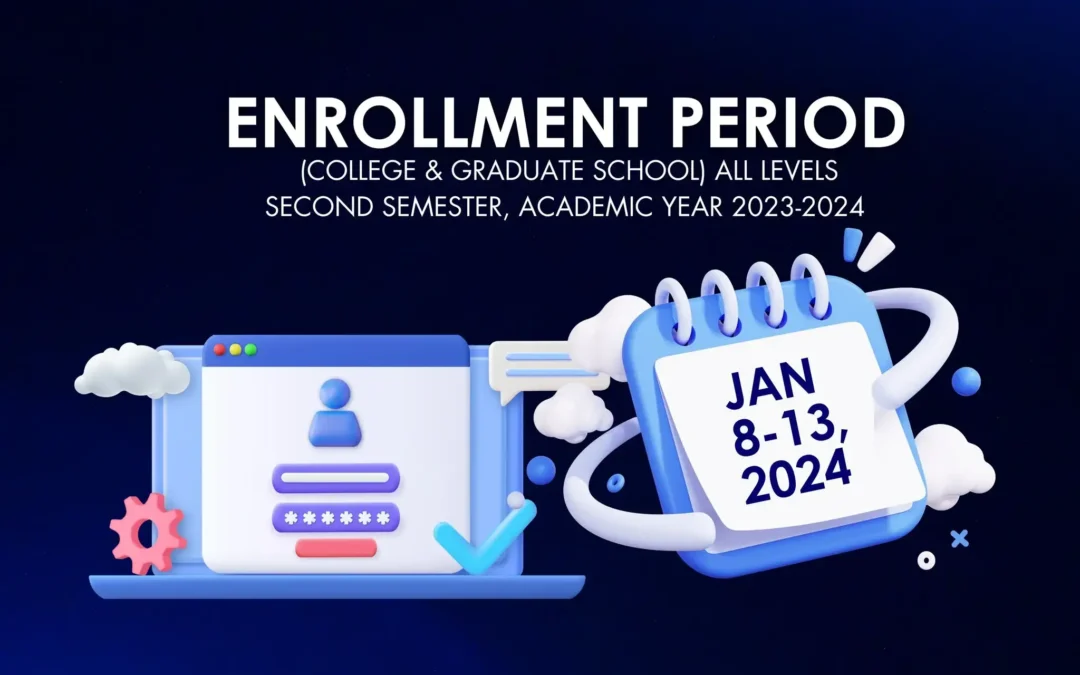 ENROLLMENT PERIOD
(COLLEGE & GRADUATE SCHOOL) ALL LEVELS
SECOND SEMESTER, ACADEMIC YEAR 2023-2024

******

JAN 8-13, 2024